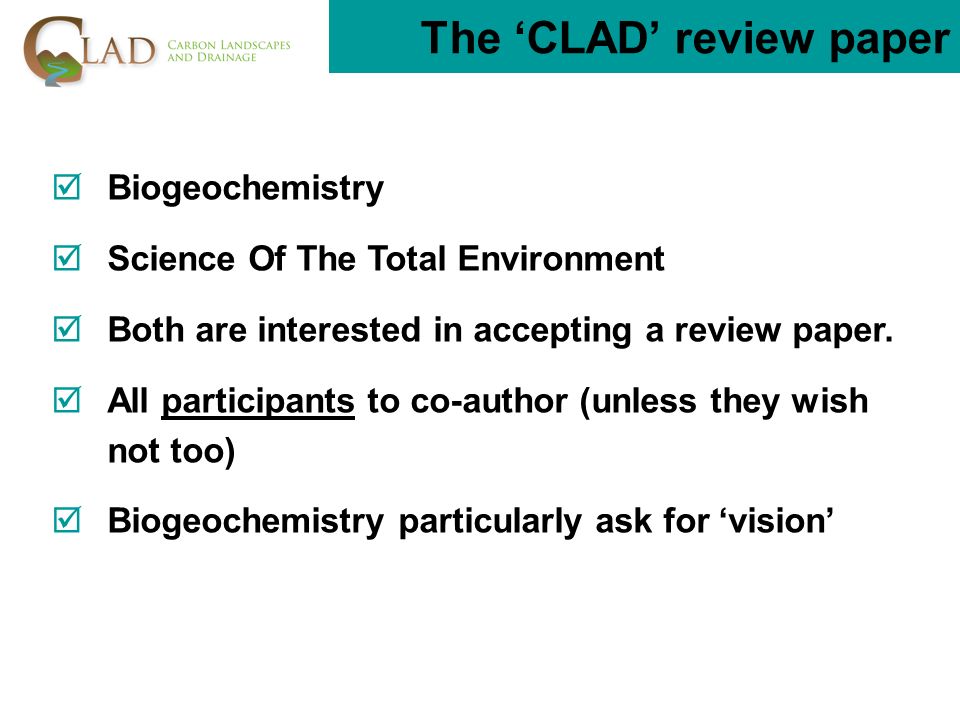 CLAD CARBON LANDSCAPES AND DRAINAGE

The ‘CLAD’ review paper

☑ Biogeochemistry

☑ Science Of The Total Environment

☑ Both are interested in accepting a review paper.

☑ All participants to co-author (unless they wish not too)

☑ Biogeochemistry particularly ask for ‘vision’